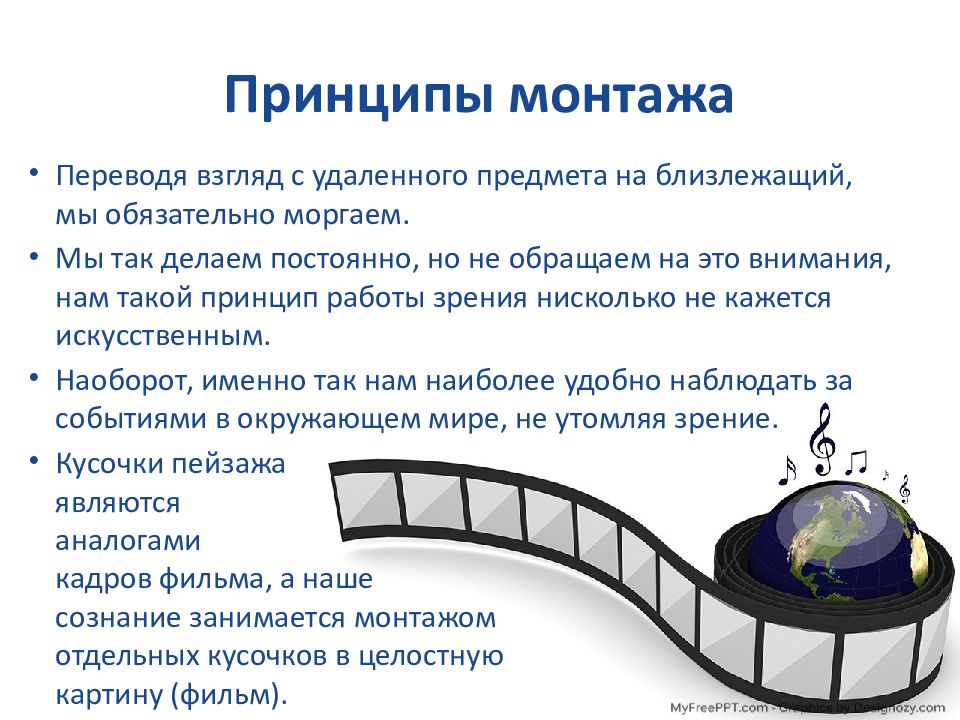 Принципы монтажа

• Переводя взгляд с удаленного предмета на близлежащий, мы обязательно моргаем.

• Мы так делаем постоянно, но не обращаем на это внимания, нам такой принцип работы зрения нисколько не кажется искусственным.

• Наоборот, именно так нам наиболее удобно наблюдать за событиями в окружающем мире, не утомляя зрение.

• Кусочки пейзажа являются аналогами кадров фильма, а наше сознание занимается монтажом отдельных кусочков в целостную картину (фильм).

MyFreePPT.com - Graphics by Designozy.com